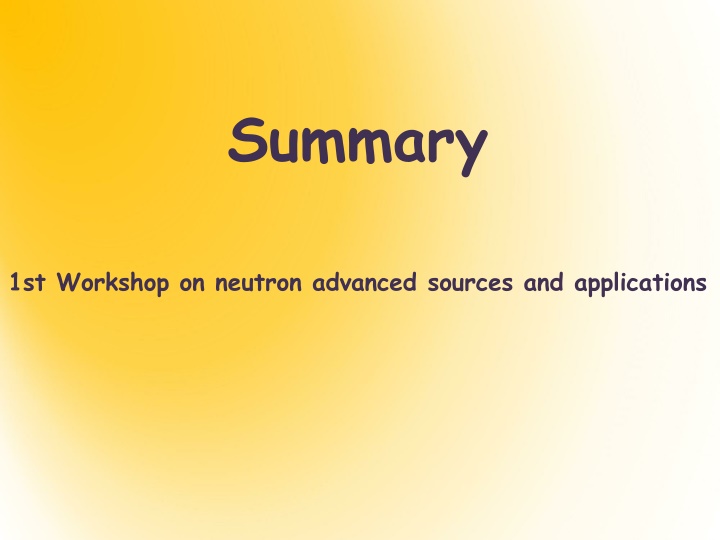 Summary

1st Workshop on neutron advanced sources and applications